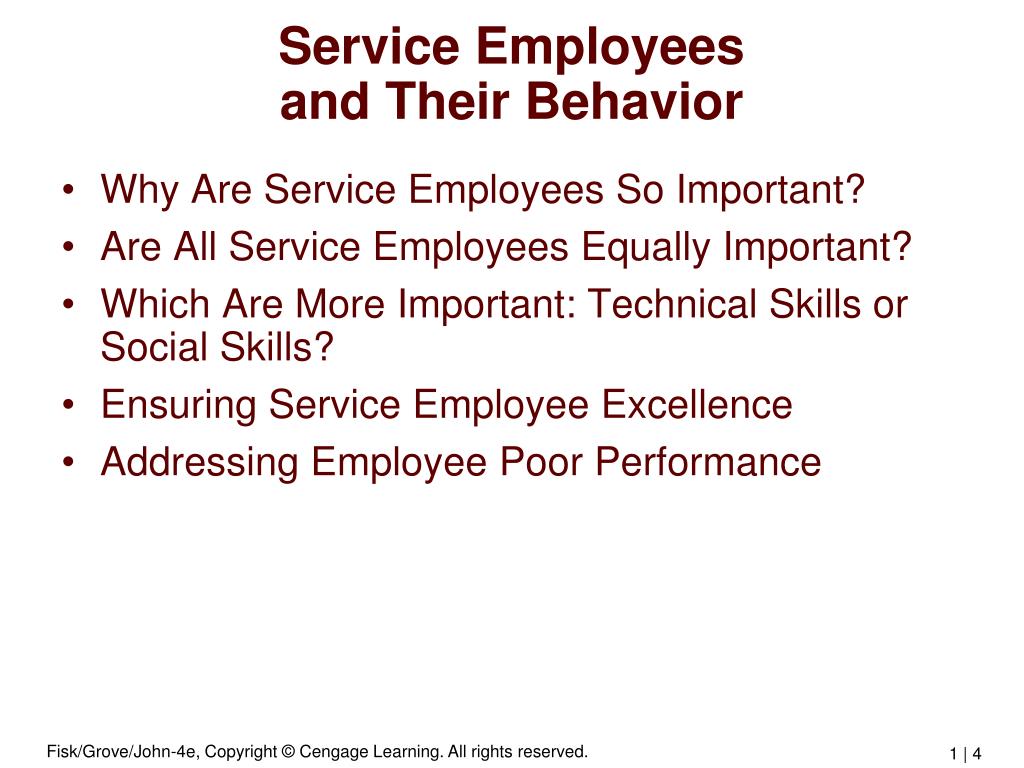 Service Employees
and Their Behavior

• Why Are Service Employees So Important?
• Are All Service Employees Equally Important?
• Which Are More Important: Technical Skills or Social Skills?
• Ensuring Service Employee Excellence
• Addressing Employee Poor Performance

Fisk/Grove/John-4e, Copyright © Cengage Learning. All rights reserved.

1 | 4